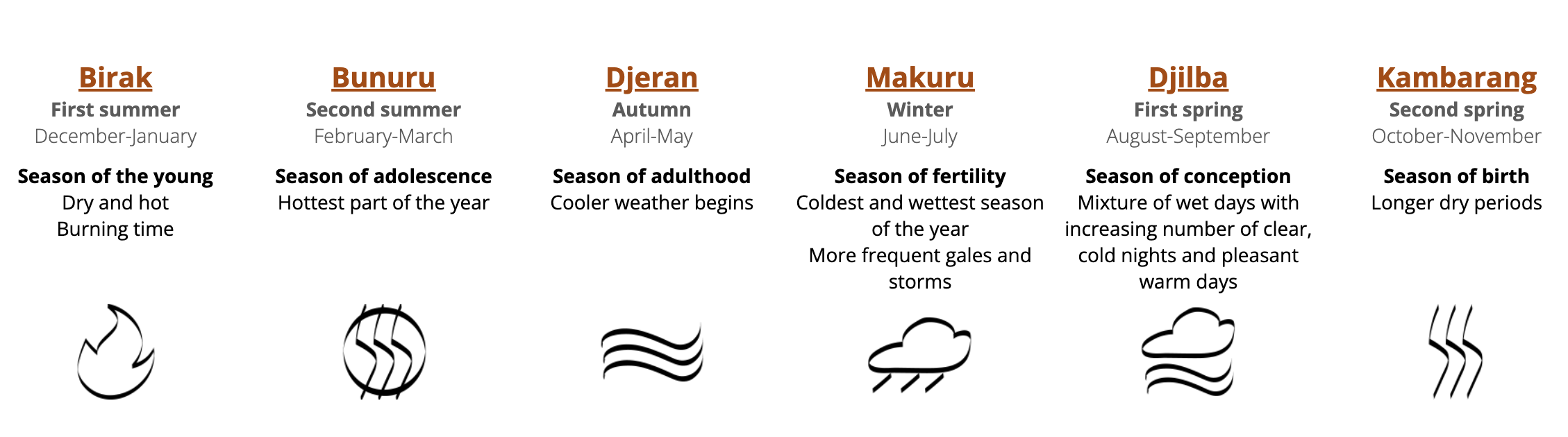 Birak
First summer
December-January

Season of the young
Dry and hot
Burning time

Bunuru
Second summer
February-March

Season of adolescence
Hottest part of the year

Djeran
Autumn
April-May

Season of adulthood
Cooler weather begins

Makuru
Winter
June-July

Season of fertility
Coldest and wettest season of the year
More frequent gales and storms

Djilba
First spring
August-September

Season of conception
Mixture of wet days with increasing number of clear, cold nights and pleasant warm days

Kambarang
Second spring
October-November

Season of birth
Longer dry periods